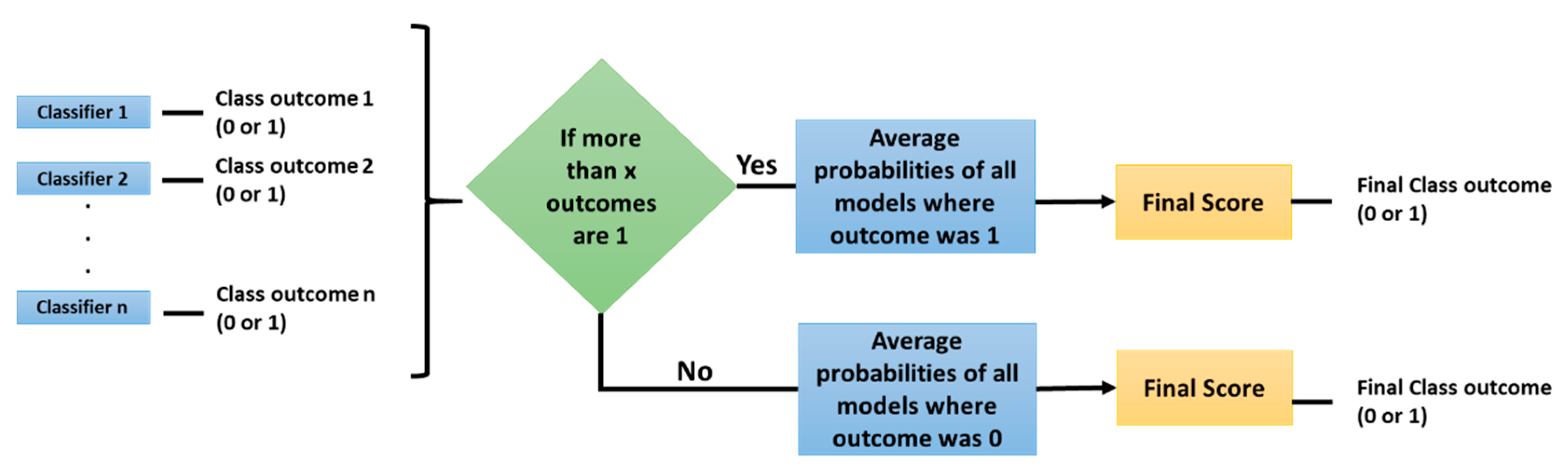 Classifier 1

Class outcome 1 (0 or 1)

Classifier 2

Class outcome 2 (0 or 1)

.
.
.

Classifier n

Class outcome n (0 or 1)

If more than x outcomes are 1

Yes

Average probabilities of all models where outcome was 1

Final Score

Final Class outcome (0 or 1)

No

Average probabilities of all models where outcome was 0

Final Score

Final Class outcome (0 or 1)